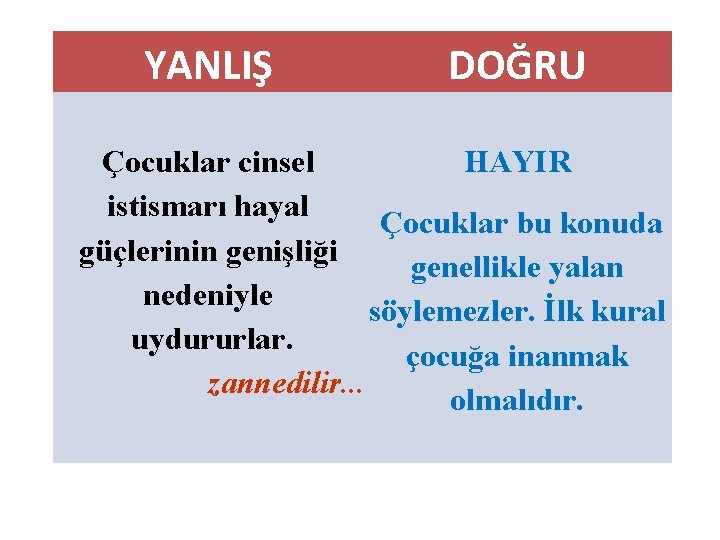 | YANLIŞ | DOĞRU |
|---|---|
| Çocuklar cinsel istismarı hayal güçlerinin genişliği nedeniyle uydururlar. zannedilir... | HAYIR Çocuklar bu konuda genellikle yalan söylemezler. İlk kural çocuğa inanmak olmalıdır. |